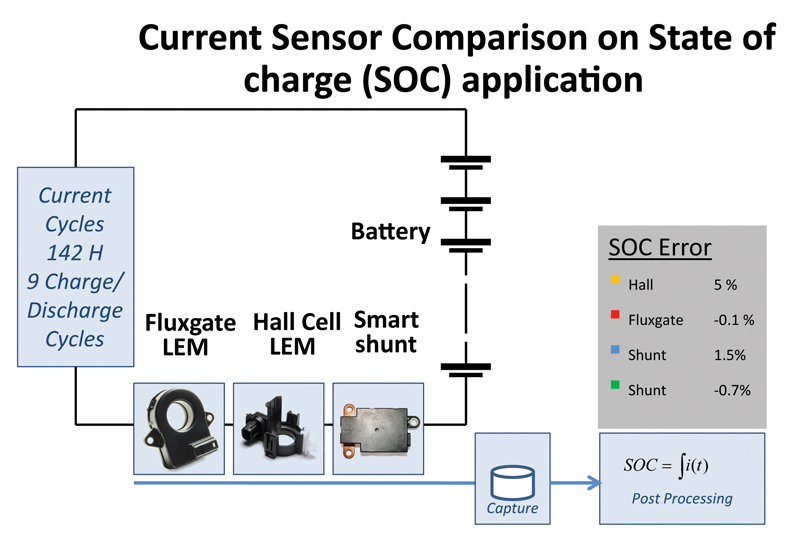 Current Sensor Comparison on State of charge (SOC) application

Current Cycles 142 H 9 Charge/ Discharge Cycles

Battery

Fluxgate LEM

Hall Cell LEM

Smart shunt

SOC Error

| | |
|---|---|
| Hall | 5 % |
| Fluxgate | -0.1 % |
| Shunt | 1.5% |
| Shunt | -0.7% |

Capture

$SOC = \int i(t)$

Post Processing